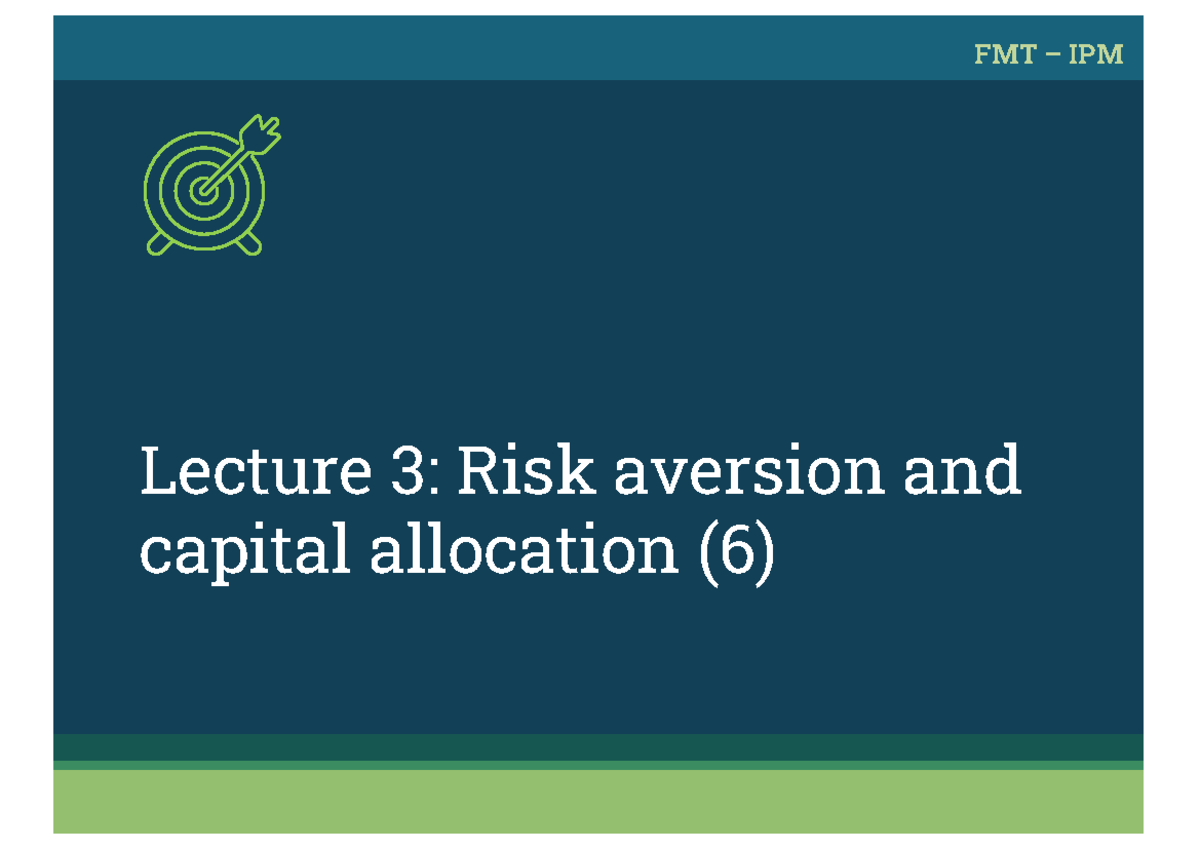 FMT – IPM

Lecture 3: Risk aversion and capital allocation (6)